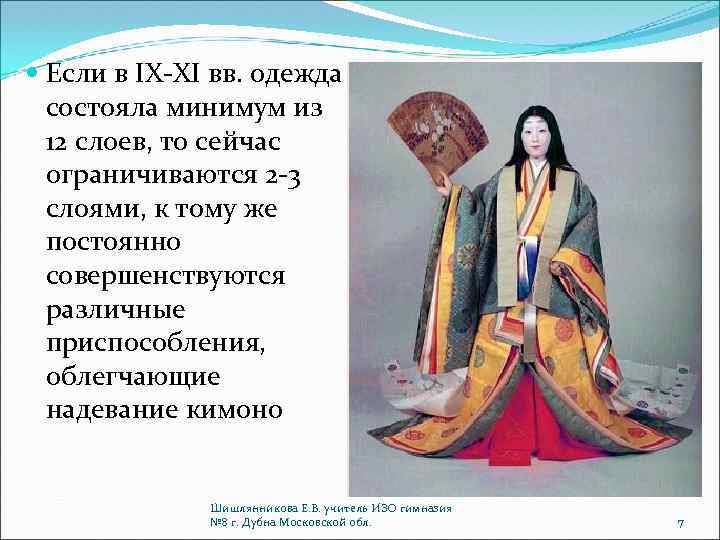 Если в IX-XI вв. одежда состояла минимум из 12 слоев, то сейчас ограничиваются 2-3 слоями, к тому же постоянно совершенствуются различные приспособления, облегчающие надевание кимоно

Шишлянникова Е.В. учитель ИЗО гимназия №8 г. Дубна Московской обл.

7